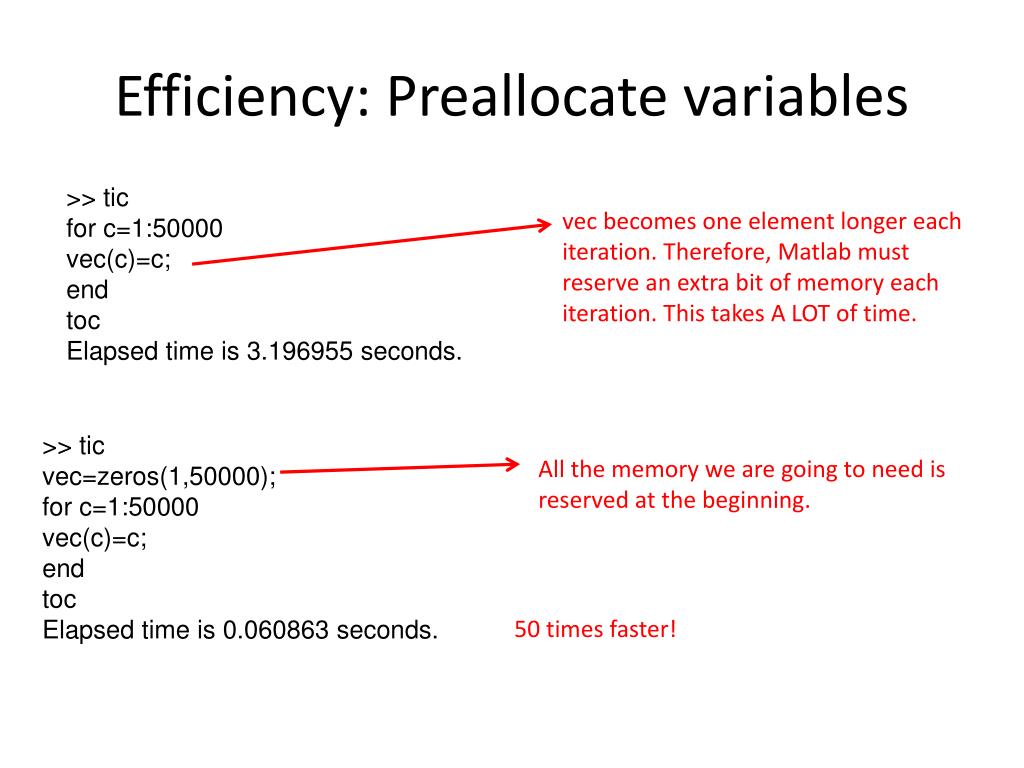 Efficiency: Preallocate variables

>> tic
for c=1:50000
vec(c)=c;
end
toc
Elapsed time is 3.196955 seconds.

vec becomes one element longer each iteration. Therefore, Matlab must reserve an extra bit of memory each iteration. This takes A LOT of time.

>> tic
vec=zeros(1,50000);
for c=1:50000
vec(c)=c;
end
toc
Elapsed time is 0.060863 seconds.

All the memory we are going to need is reserved at the beginning.

50 times faster!